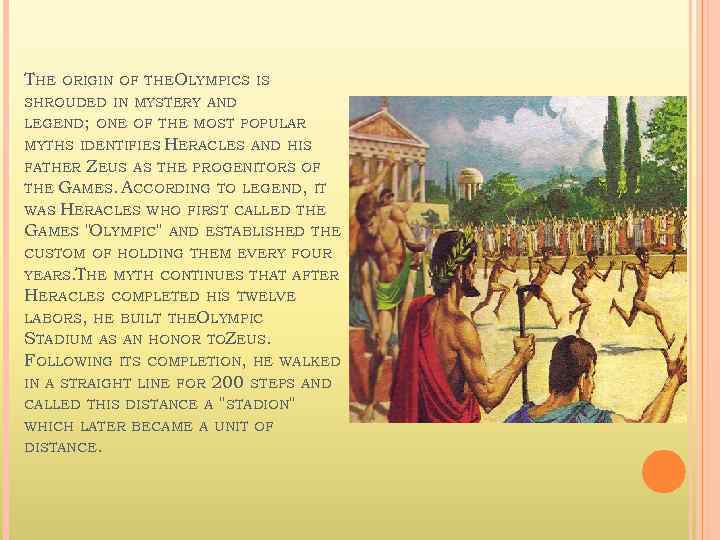 The origin of theOlympics is shrouded in mystery and legend; one of the most popular myths identifies Heracles and his father Zeus as the progenitors of the Games. According to legend, it was Heracles who first called the Games "Olympic" and established the custom of holding them every four years.The myth continues that after Heracles completed his twelve labors, he built theOlympic Stadium as an honor toZeus. Following its completion, he walked in a straight line for 200 steps and called this distance a "stadion" which later became a unit of distance.